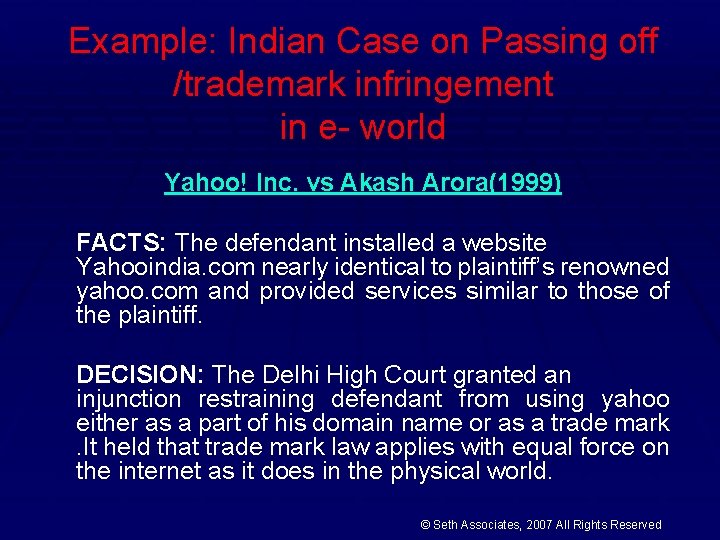 Example: Indian Case on Passing off /trademark infringement in e- world

Yahoo! Inc. vs Akash Arora(1999)

FACTS: The defendant installed a website Yahooindia.com nearly identical to plaintiff's renowned yahoo.com and provided services similar to those of the plaintiff.

DECISION: The Delhi High Court granted an injunction restraining defendant from using yahoo either as a part of his domain name or as a trade mark .It held that trade mark law applies with equal force on the internet as it does in the physical world.

© Seth Associates, 2007 All Rights Reserved